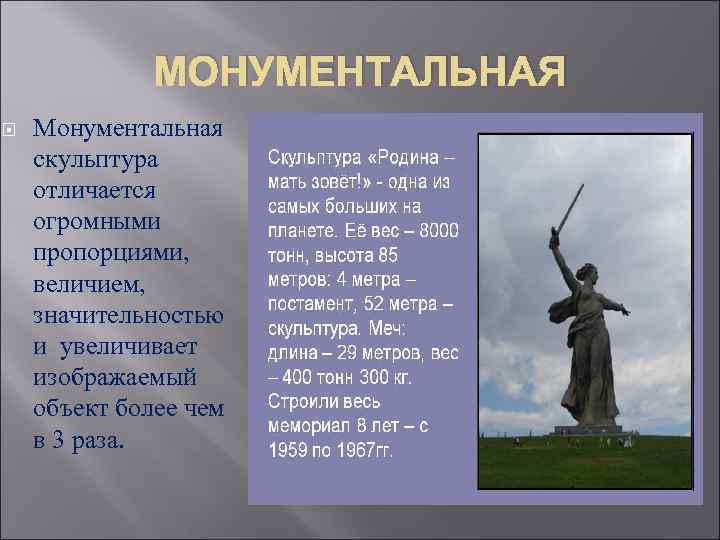 МОНУМЕНТАЛЬНАЯ

Монументальная скульптура отличается огромными пропорциями, величием, значительностью и увеличивает изображаемый объект более чем в 3 раза.

Скульптура «Родина – мать зовет!» - одна из самых больших на планете. Её вес – 8000 тонн, высота 85 метров: 4 метра – постамент, 52 метра – скульптура. Меч: длина – 29 метров, вес – 400 тонн 300 кг. Строили весь мемориал 8 лет – с 1959 по 1967гг.